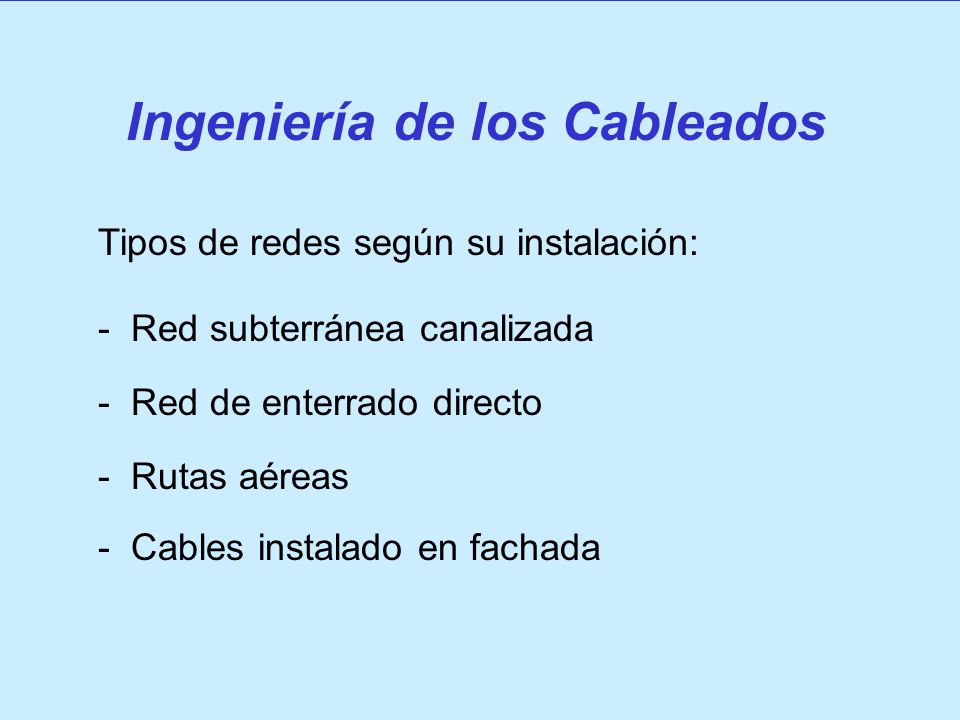 Ingeniería de los Cableados

Tipos de redes según su instalación:

- Red subterránea canalizada

- Red de enterrado directo

- Rutas aéreas

- Cables instalado en fachada